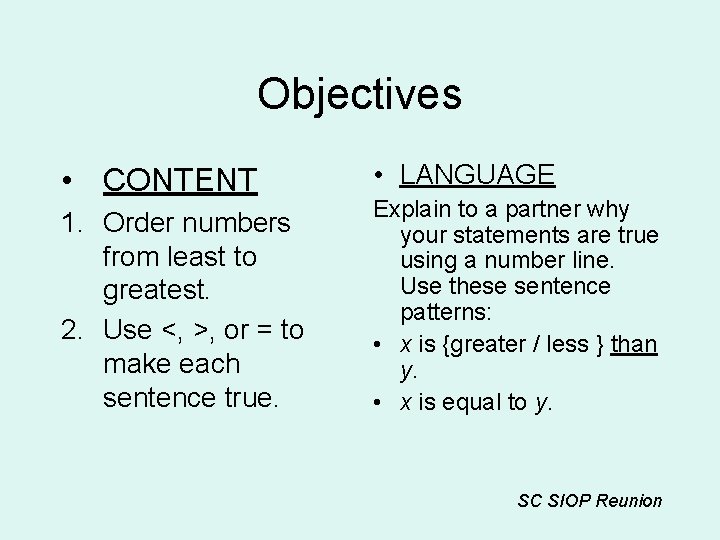 Objectives

• CONTENT

1. Order numbers from least to greatest.
2. Use <, >, or = to make each sentence true.

• LANGUAGE

Explain to a partner why your statements are true using a number line. Use these sentence patterns:

• $x$ is {greater / less } than $y$.
• $x$ is equal to $y$.

SC SIOP Reunion